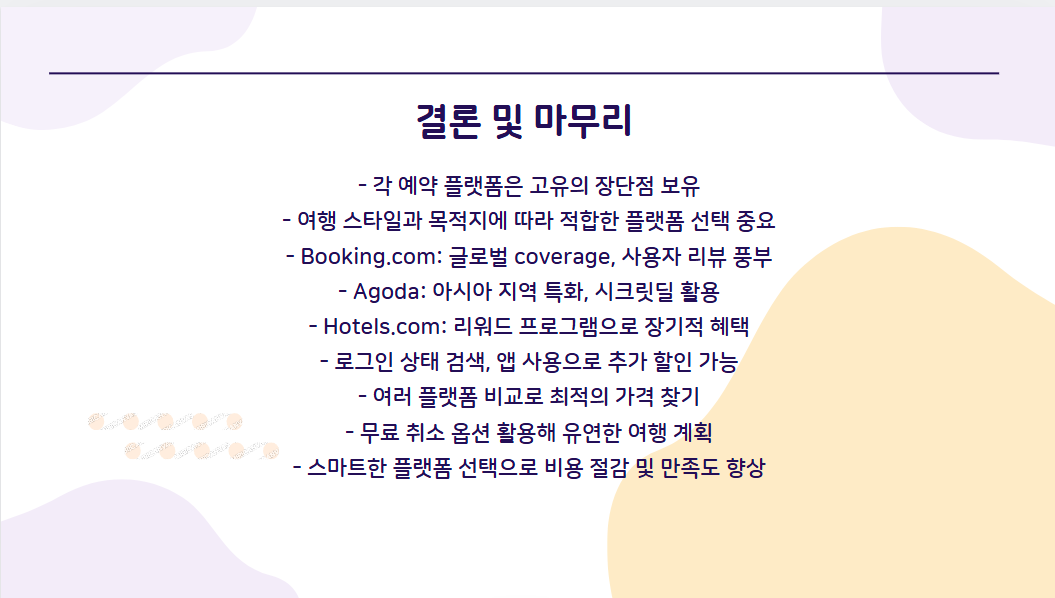 결론 및 마무리

- 각 예약 플랫폼은 고유의 장단점 보유
- 여행 스타일과 목적지에 따라 적합한 플랫폼 선택 중요
- Booking.com: 글로벌 coverage, 사용자 리뷰 풍부
- Agoda: 아시아 지역 특화, 시크릿딜 활용
- Hotels.com: 리워드 프로그램으로 장기적 혜택
- 로그인 상태 검색, 앱 사용으로 추가 할인 가능
- 여러 플랫폼 비교로 최적의 가격 찾기
- 무료 취소 옵션 활용해 유연한 여행 계획
- 스마트한 플랫폼 선택으로 비용 절감 및 만족도 향상